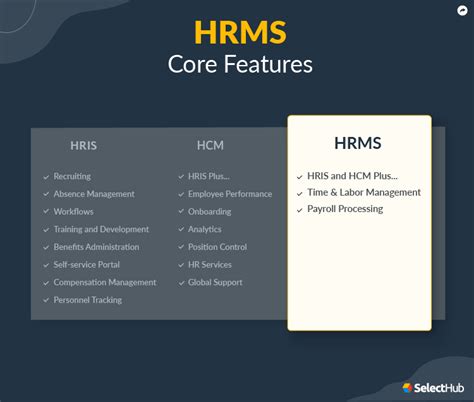 HRMS
Core Features

HRIS

✓ Recruiting
✓ Absence Management
✓ Workflows
✓ Training and Development
✓ Benefits Administration
✓ Self-service Portal
✓ Compensation Management
✓ Personnel Tracking

HCM

✓ HRIS Plus...
✓ Employee Performance
✓ Onboarding
✓ Analytics
✓ Position Control
✓ HR Services
✓ Global Support

HRMS

✓ HRIS and HCM Plus...
✓ Time & Labor Management
✓ Payroll Processing

SelectHub